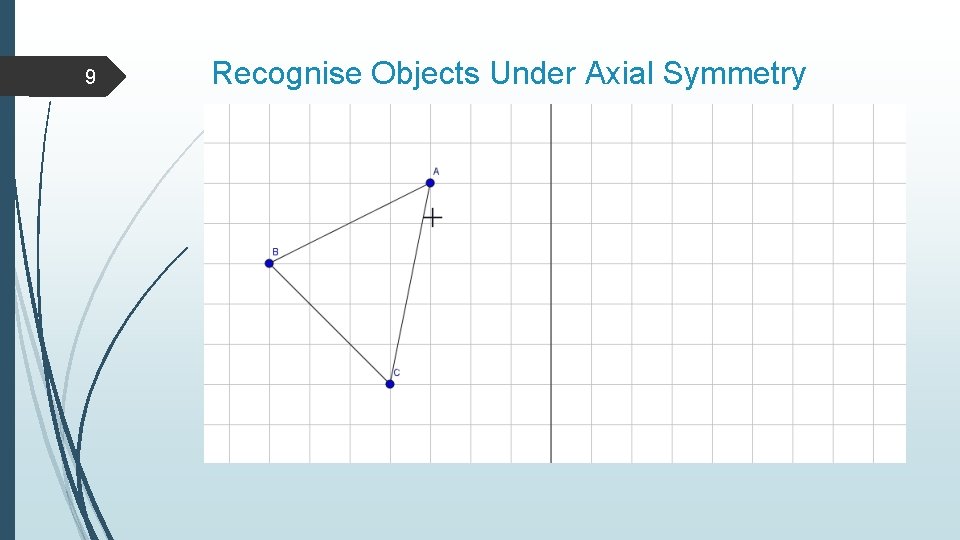 9

Recognise Objects Under Axial Symmetry

A

B

C